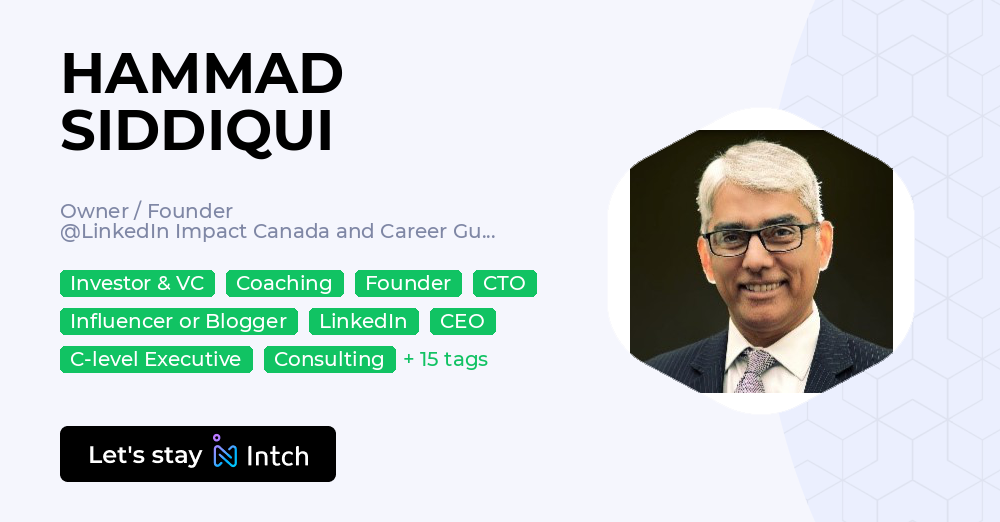 HAMMAD SIDDIQUI

Owner / Founder
@LinkedIn Impact Canada and Career Gu...

Investor & VC  Coaching  Founder  CTO
Influencer or Blogger  LinkedIn  CEO
C-level Executive  Consulting  + 15 tags

Let's stay Intch